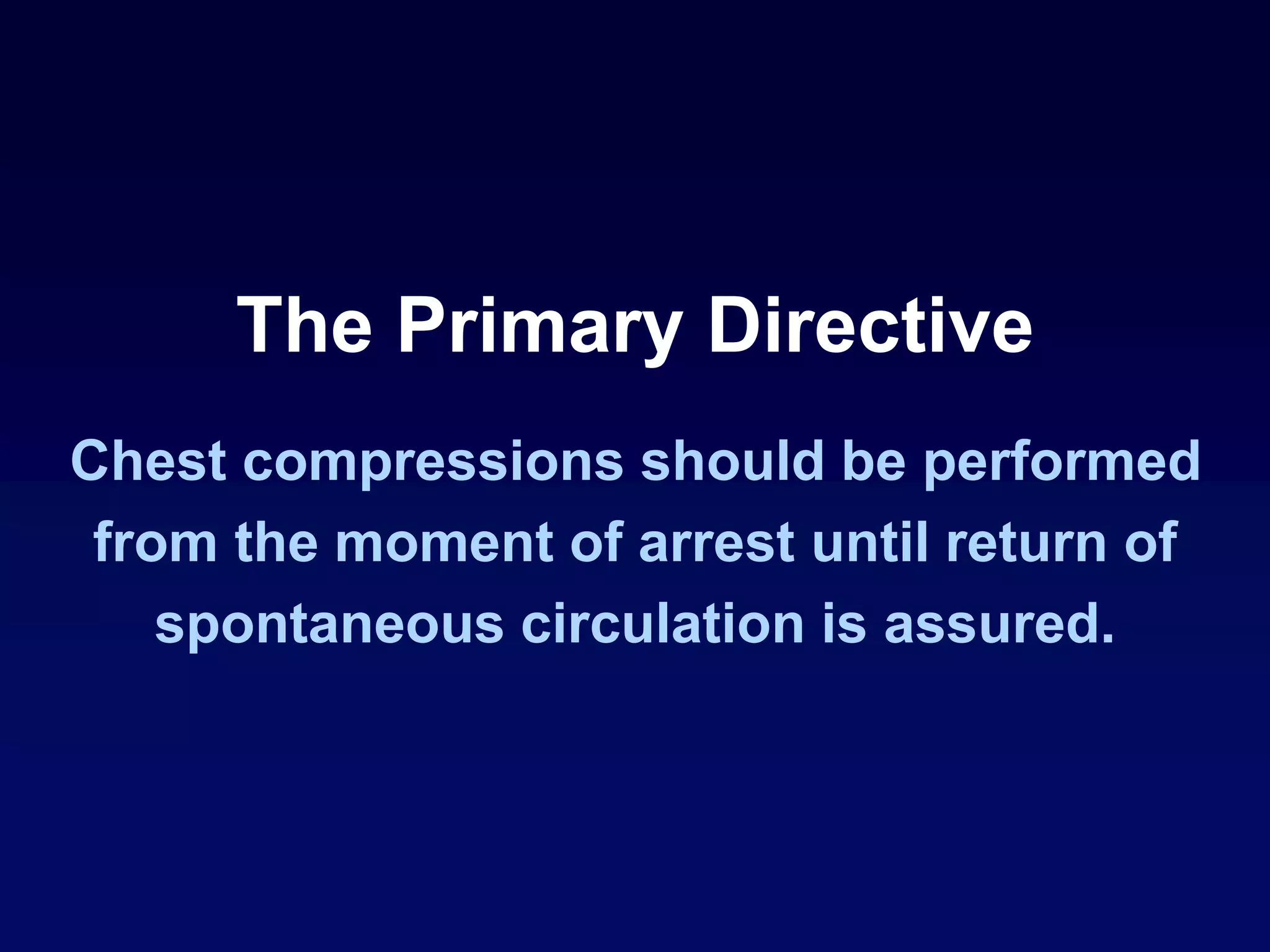 The Primary Directive

Chest compressions should be performed from the moment of arrest until return of spontaneous circulation is assured.